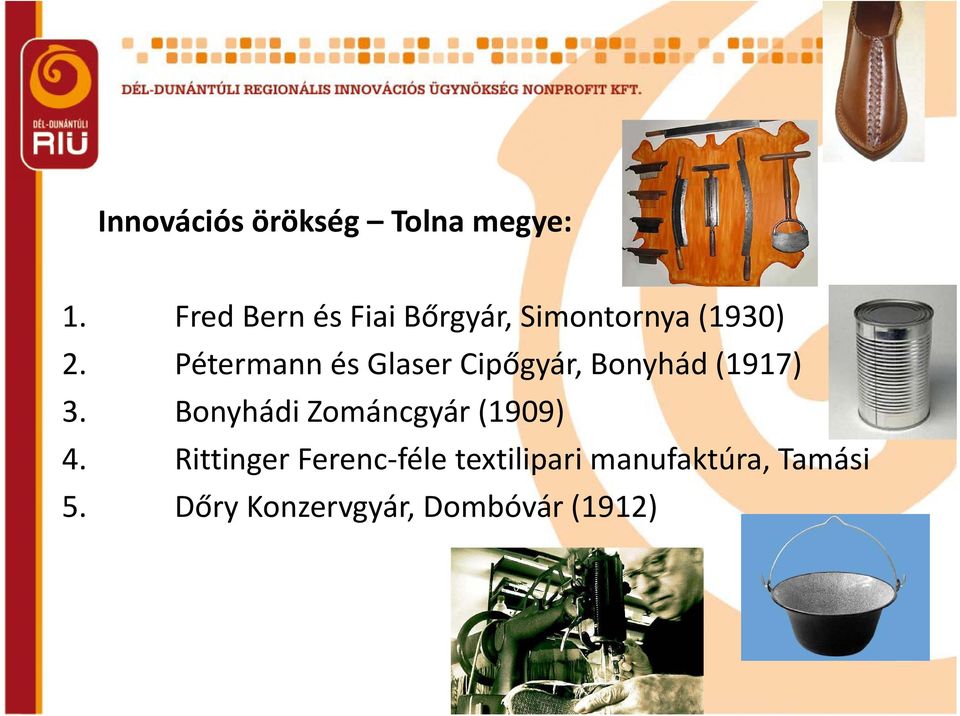 DÉL-DUNÁNTÚLI RIÜ

DÉL-DUNÁNTÚLI REGIONÁLIS INNOVÁCIÓS ÜGYNÖKSÉG NONPROFIT KFT.

Innovációs örökség – Tolna megye:

1. Fred Bern és Fiai Bőrgyár, Simontornya (1930)
2. Pétermann és Glaser Cipőgyár, Bonyhád (1917)
3. Bonyhádi Zománcgyár (1909)
4. Rittinger Ferenc-féle textilipari manufaktúra, Tamási
5. Dőry Konzervgyár, Dombóvár (1912)